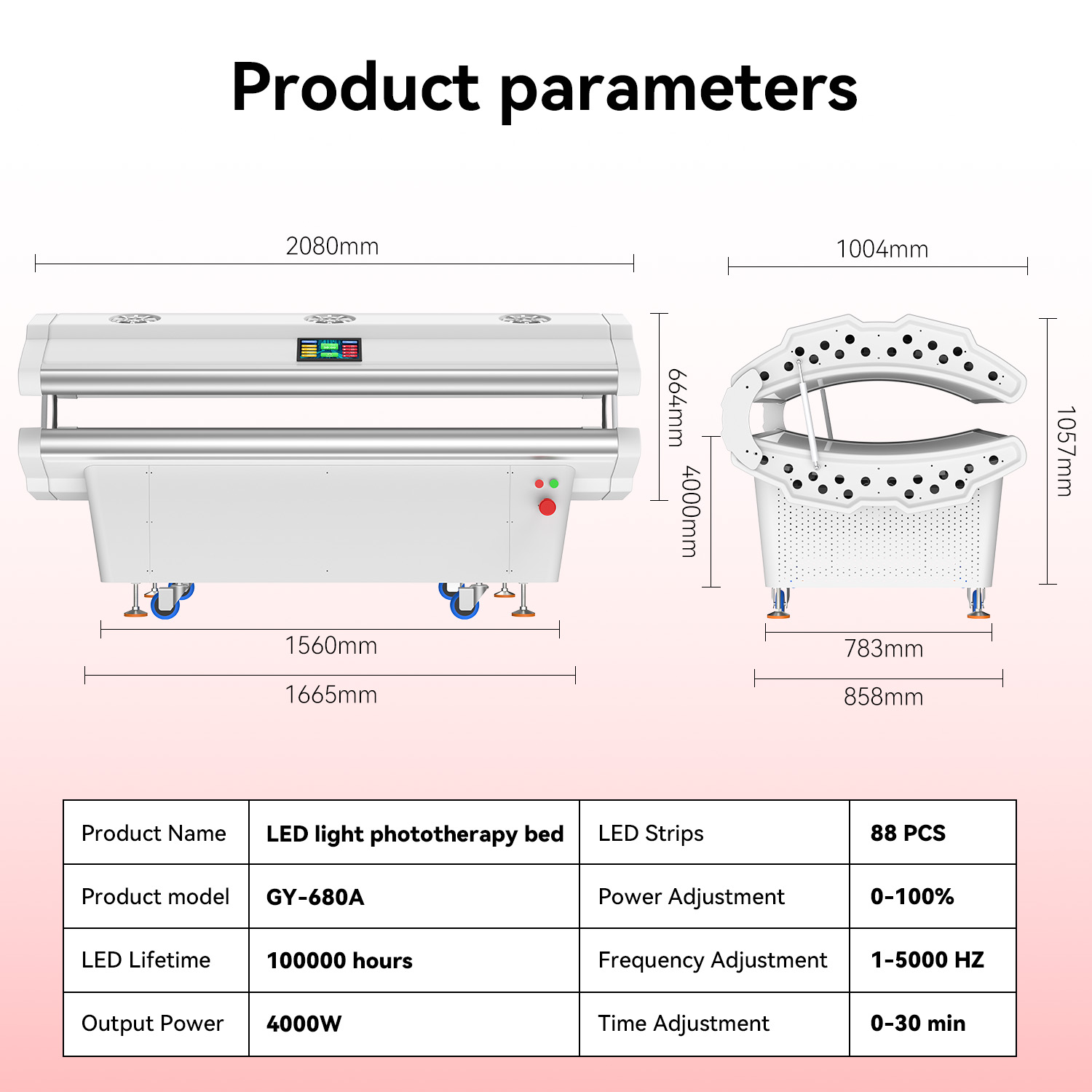 Product parameters

2080mm

664mm

4000mm

1560mm

1665mm

1004mm

1057mm

783mm

858mm

| Product Name | LED light phototherapy bed | LED Strips | 88 PCS |
|---|---|---|---|
| Product model | GY-680A | Power Adjustment | 0-100% |
| LED Lifetime | 100000 hours | Frequency Adjustment | 1-5000 HZ |
| Output Power | 4000W | Time Adjustment | 0-30 min |